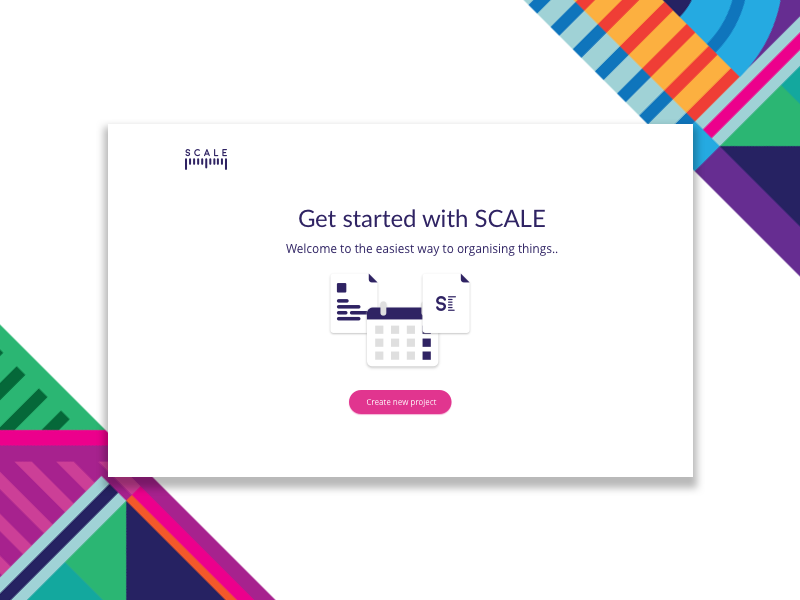 SCALE

Get started with SCALE

Welcome to the easiest way to organising things..

S

Create new project